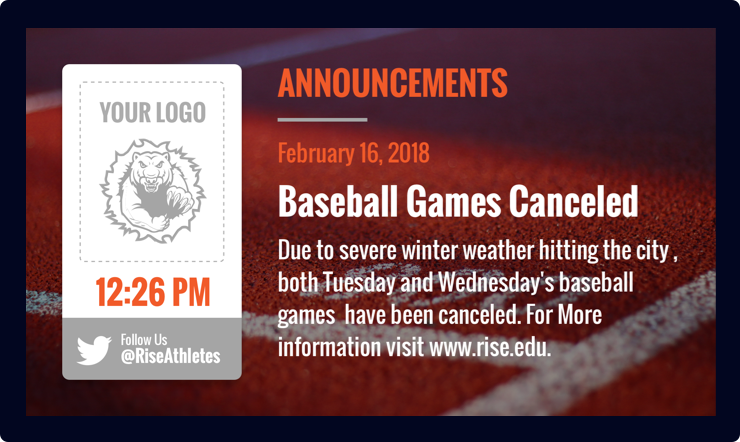 YOUR LOGO

12:26 PM

Follow Us
@RiseAthletes

ANNOUNCEMENTS

February 16, 2018

Baseball Games Canceled

Due to severe winter weather hitting the city , both Tuesday and Wednesday's baseball games  have been canceled. For More information visit www.rise.edu.